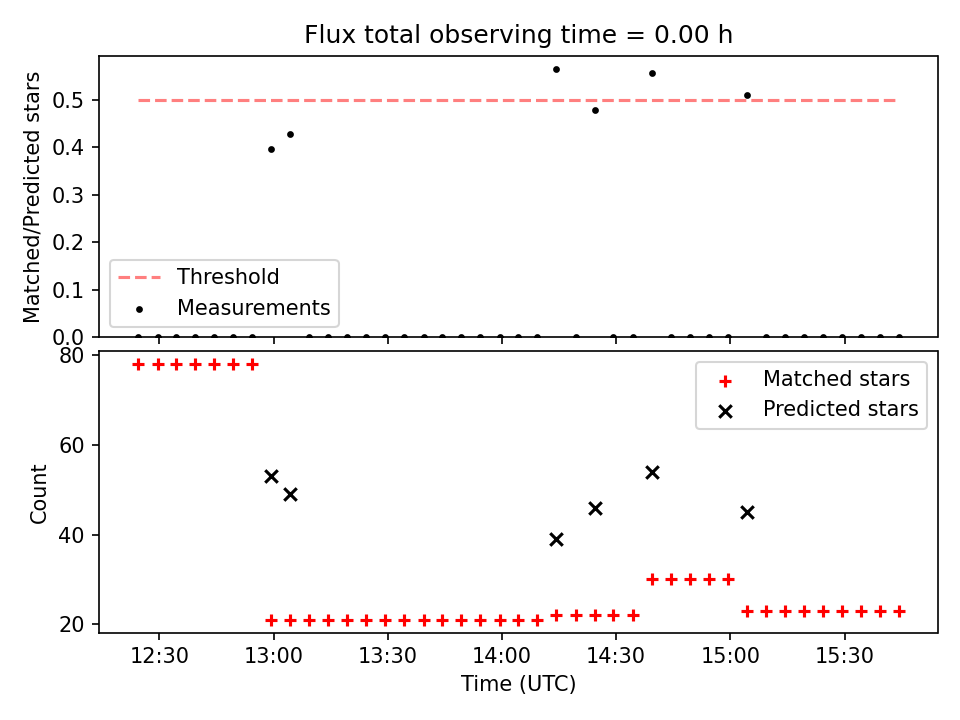 Flux total observing time = 0.00 h

Matched/Predicted stars

0.5
0.4
0.3
0.2
0.1
0.0

Threshold
Measurements

Count

80
60
40
20

Matched stars
Predicted stars

12:30
13:00
13:30
14:00
14:30
15:00
15:30

Time (UTC)